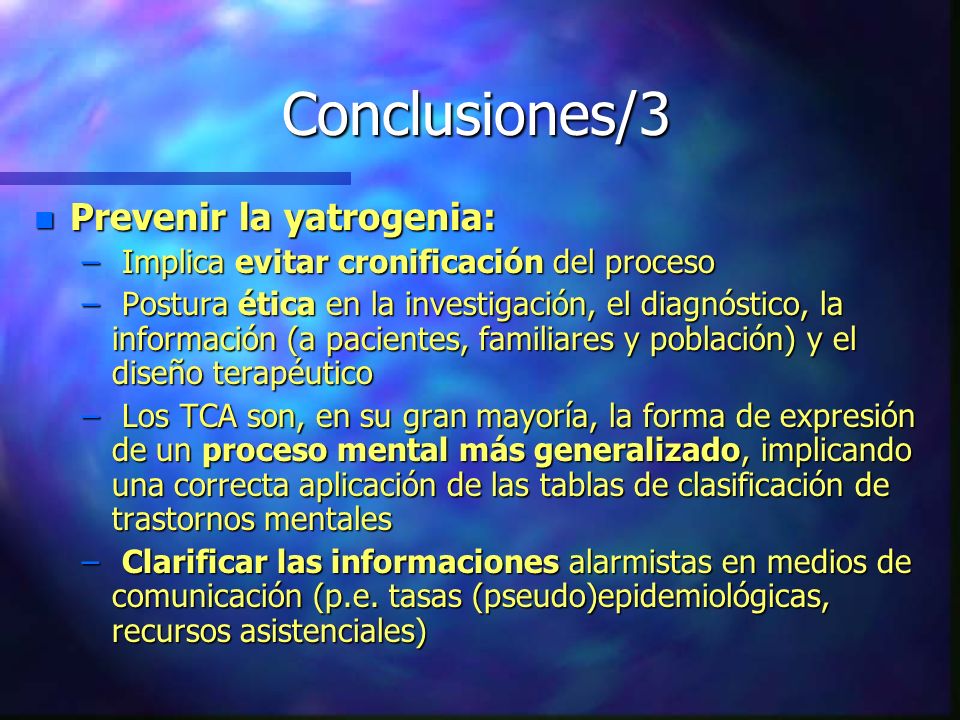 Conclusiones/3

Prevenir la yatrogenia:

– Implica evitar cronificación del proceso

– Postura ética en la investigación, el diagnóstico, la información (a pacientes, familiares y población) y el diseño terapéutico

– Los TCA son, en su gran mayoría, la forma de expresión de un proceso mental más generalizado, implicando una correcta aplicación de las tablas de clasificación de trastornos mentales

– Clarificar las informaciones alarmistas en medios de comunicación (p.e. tasas (pseudo)epidemiológicas, recursos asistenciales)